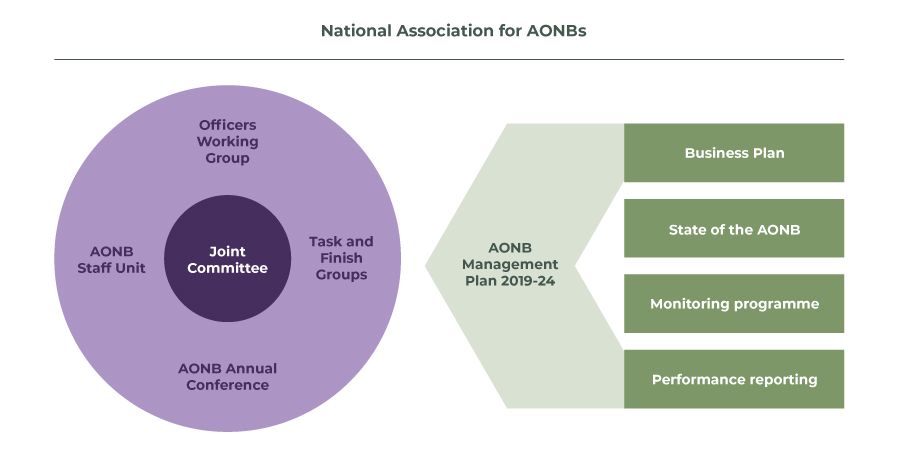 National Association for AONBs

Officers Working Group

AONB Staff Unit

Joint Committee

Task and Finish Groups

AONB Annual Conference

AONB Management Plan 2019-24

Business Plan

State of the AONB

Monitoring programme

Performance reporting